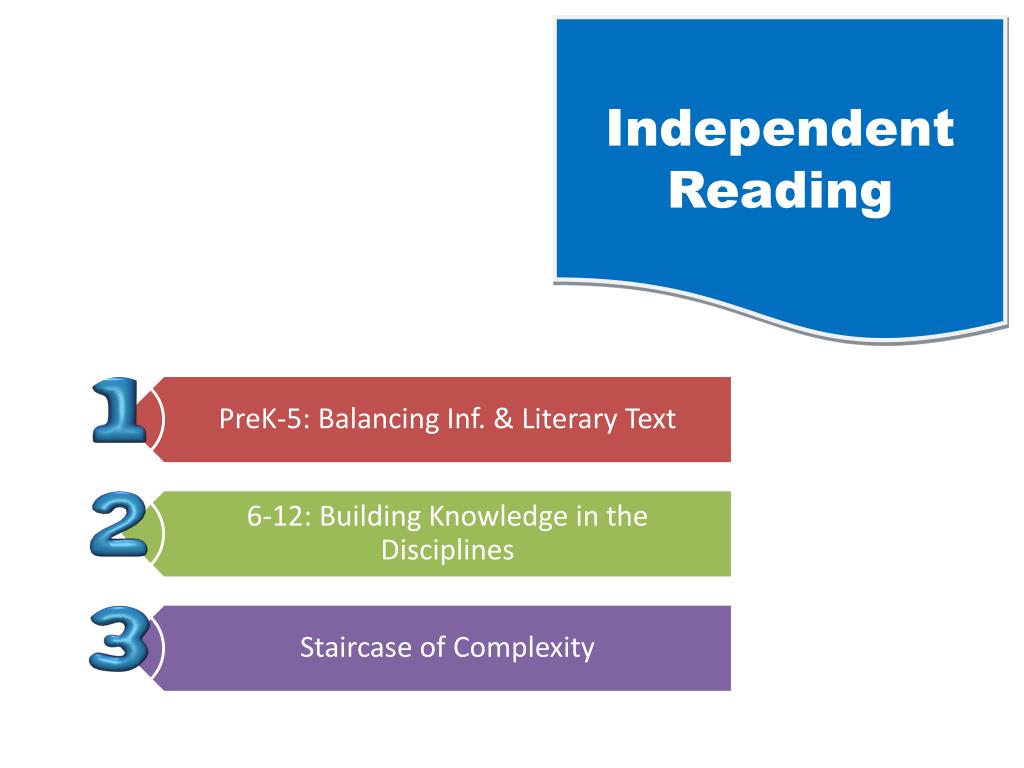 Independent Reading

1

PreK-5: Balancing Inf. & Literary Text

2

6-12: Building Knowledge in the Disciplines

3

Staircase of Complexity